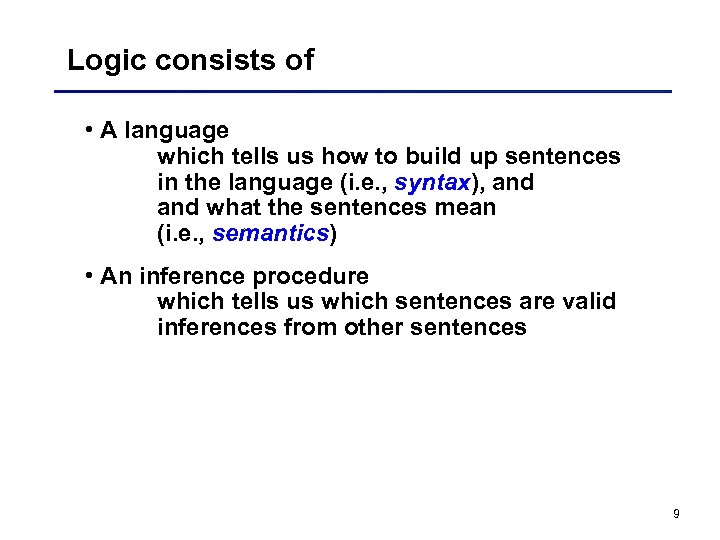 Logic consists of

• A language
which tells us how to build up sentences in the language (i.e., syntax), and and what the sentences mean (i.e., semantics)

• An inference procedure
which tells us which sentences are valid inferences from other sentences

9